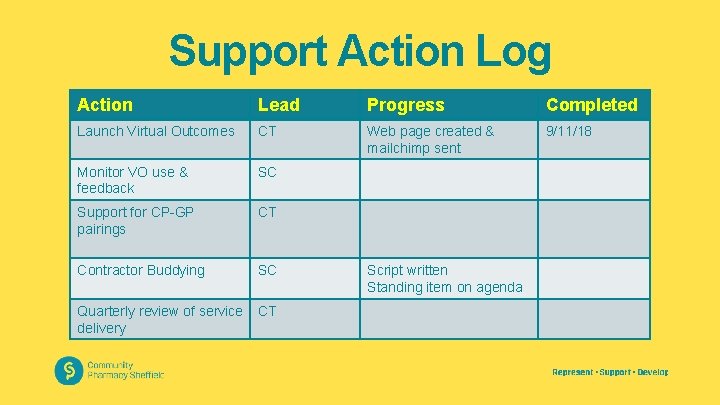 Support Action Log

| Action | Lead | Progress | Completed |
|---|---|---|---|
| Launch Virtual Outcomes | CT | Web page created & mailchimp sent | 9/11/18 |
| Monitor VO use & feedback | SC | | |
| Support for CP-GP pairings | CT | | |
| Contractor Buddying | SC | Script written Standing item on agenda | |
| Quarterly review of service delivery | CT | | |

Community Pharmacy Sheffield

Represent • Support • Develop